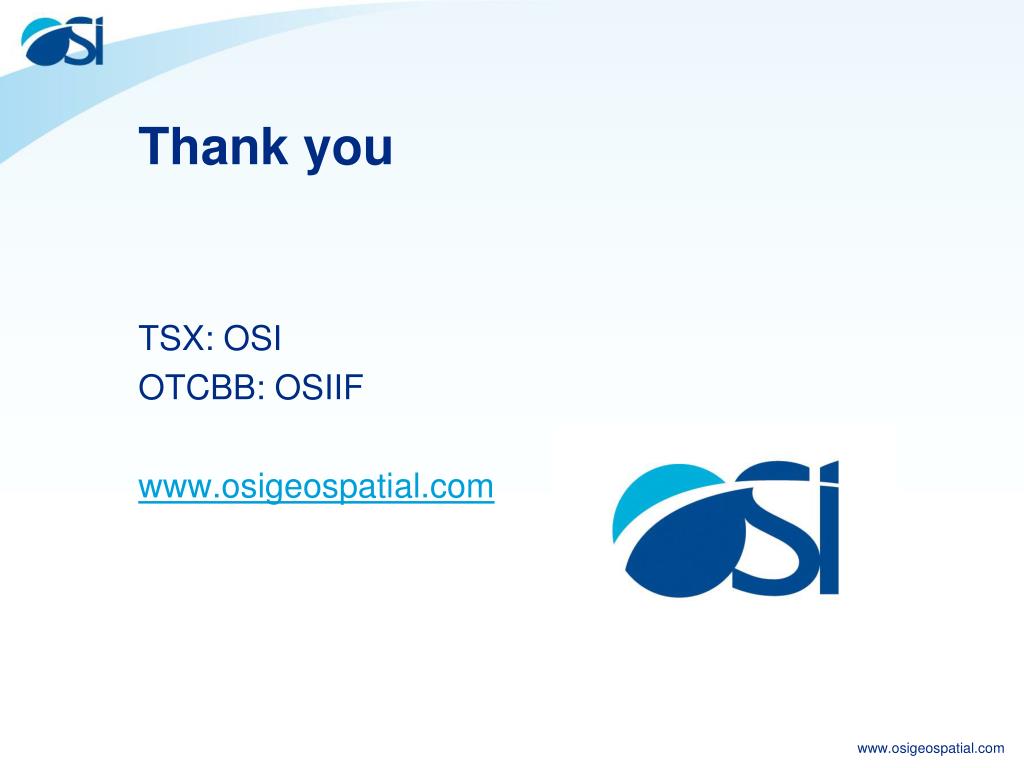 OSI

Thank you

TSX: OSI
OTCBB: OSIIF

www.osigeospatial.com

OSI

www.osigeospatial.com